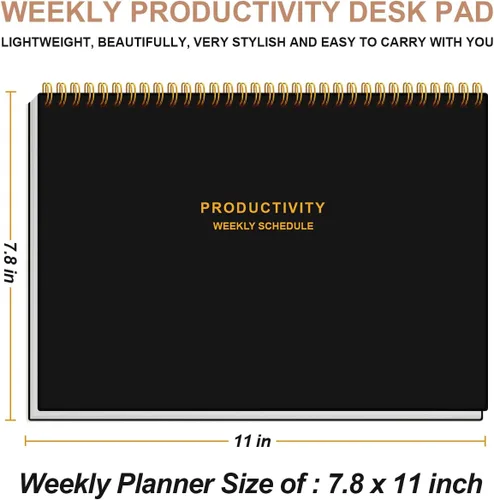 WEEKLY PRODUCTIVITY DESK PAD

LIGHTWEIGHT, BEAUTIFULLY, VERY STYLISH AND EASY TO CARRY WITH YOU

7.8 in

PRODUCTIVITY
WEEKLY SCHEDULE

11 in

Weekly Planner Size of : 7.8 x 11 inch